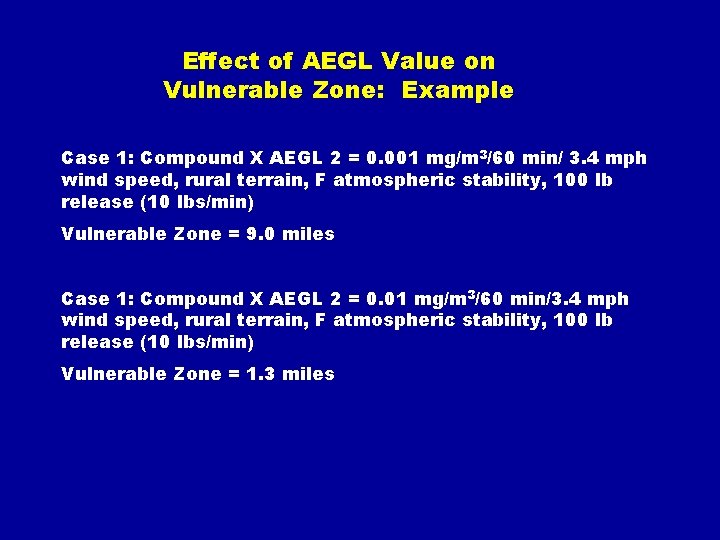 Effect of AEGL Value on Vulnerable Zone: Example

Case 1: Compound X AEGL 2 = 0.001 mg/m$^3$/60 min/ 3.4 mph wind speed, rural terrain, F atmospheric stability, 100 lb release (10 lbs/min)

Vulnerable Zone = 9.0 miles

Case 1: Compound X AEGL 2 = 0.01 mg/m$^3$/60 min/3.4 mph wind speed, rural terrain, F atmospheric stability, 100 lb release (10 lbs/min)

Vulnerable Zone = 1.3 miles